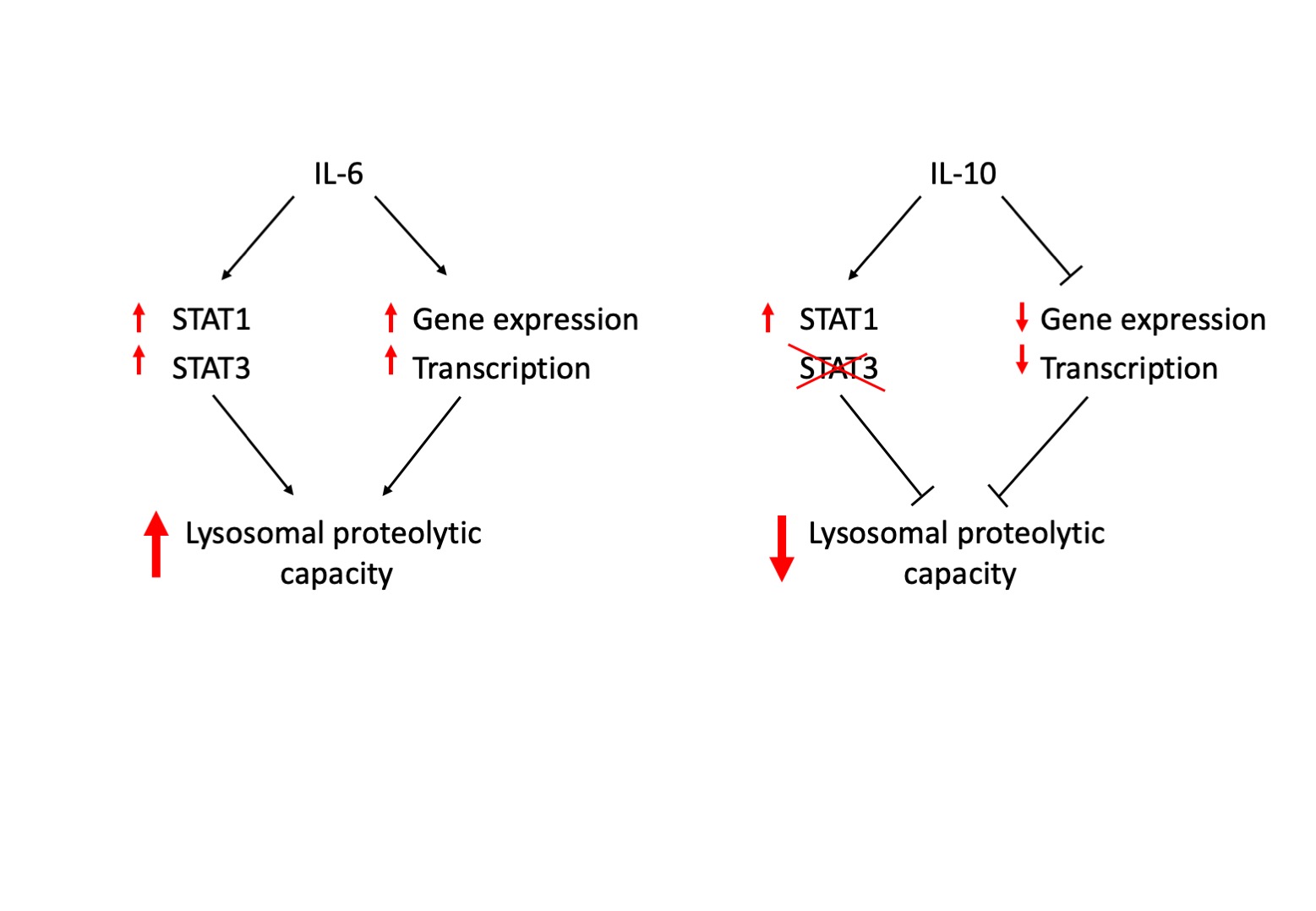 IL-6

STAT1
STAT3

Gene expression
Transcription

Lysosomal proteolytic capacity

IL-10

STAT1
STAT3

Gene expression
Transcription

Lysosomal proteolytic capacity